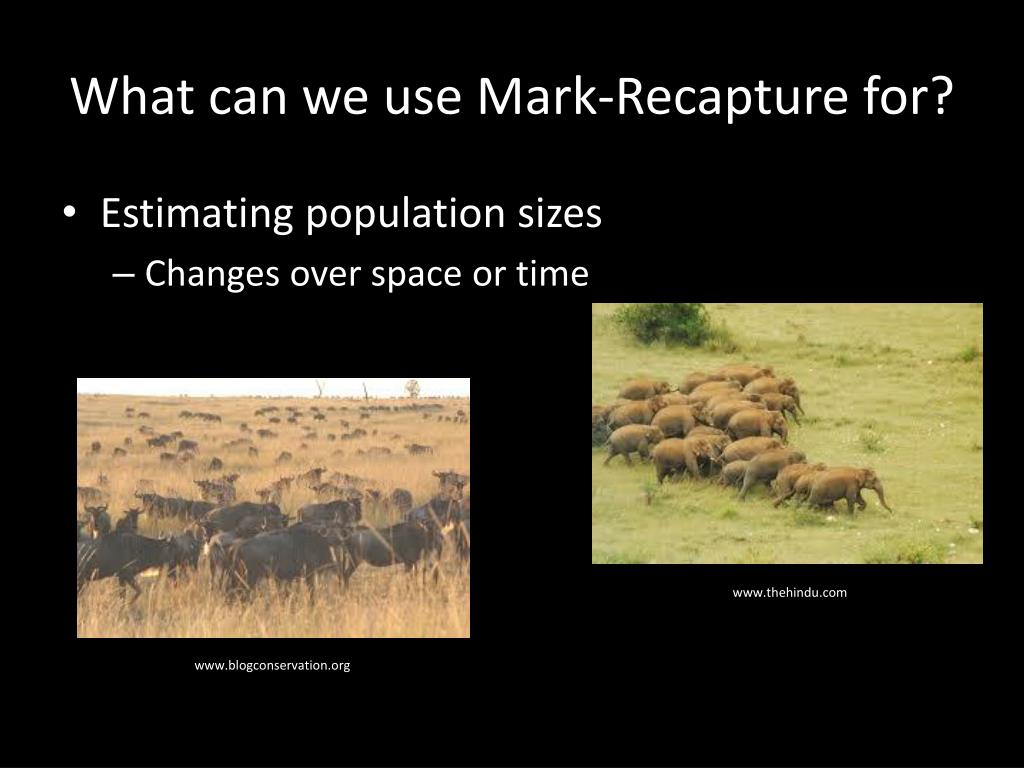 What can we use Mark-Recapture for?

• Estimating population sizes
– Changes over space or time

www.thehindu.com

www.blogconservation.org